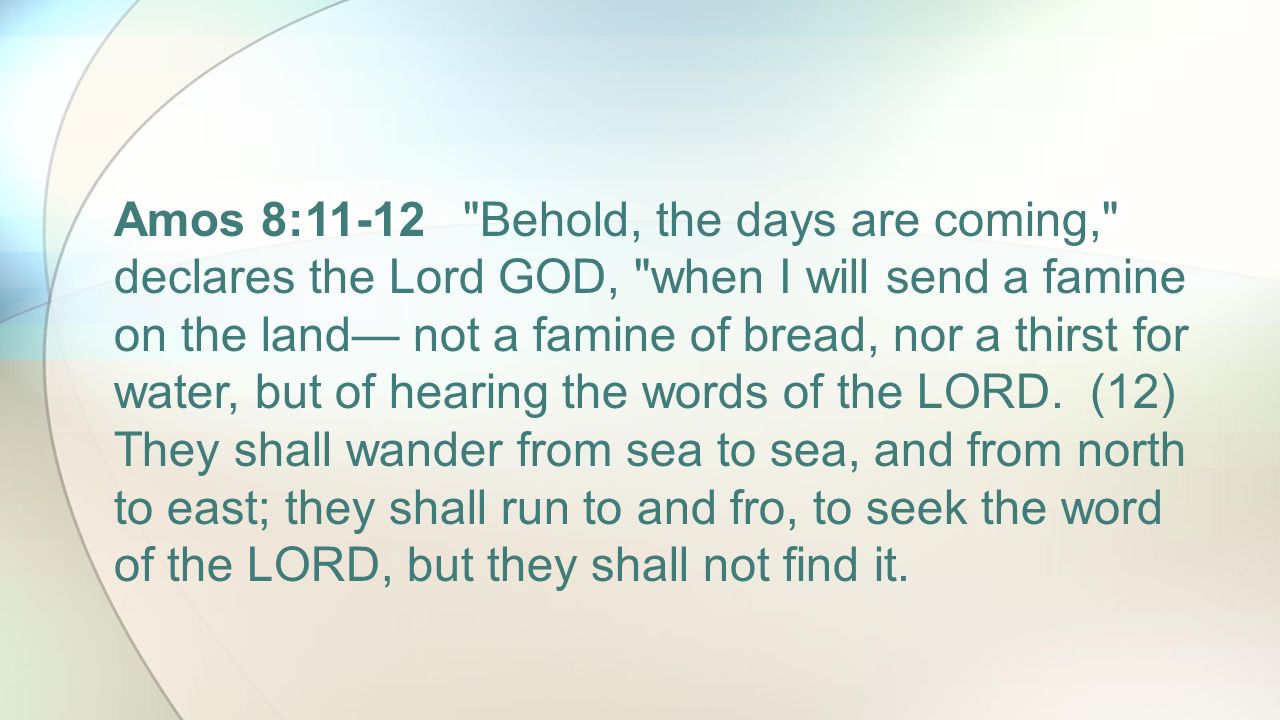 Amos 8:11-12 "Behold, the days are coming," declares the Lord GOD, "when I will send a famine on the land— not a famine of bread, nor a thirst for water, but of hearing the words of the LORD. (12) They shall wander from sea to sea, and from north to east; they shall run to and fro, to seek the word of the LORD, but they shall not find it.